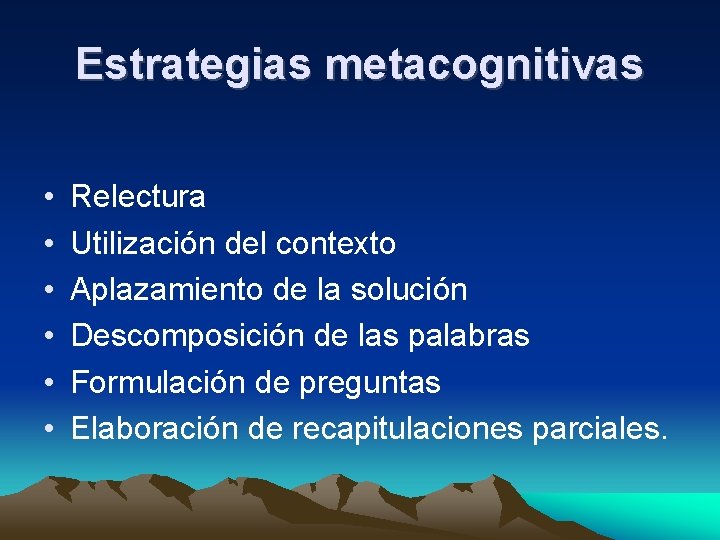 Estrategias metacognitivas

• Relectura
• Utilización del contexto
• Aplazamiento de la solución
• Descomposición de las palabras
• Formulación de preguntas
• Elaboración de recapitulaciones parciales.